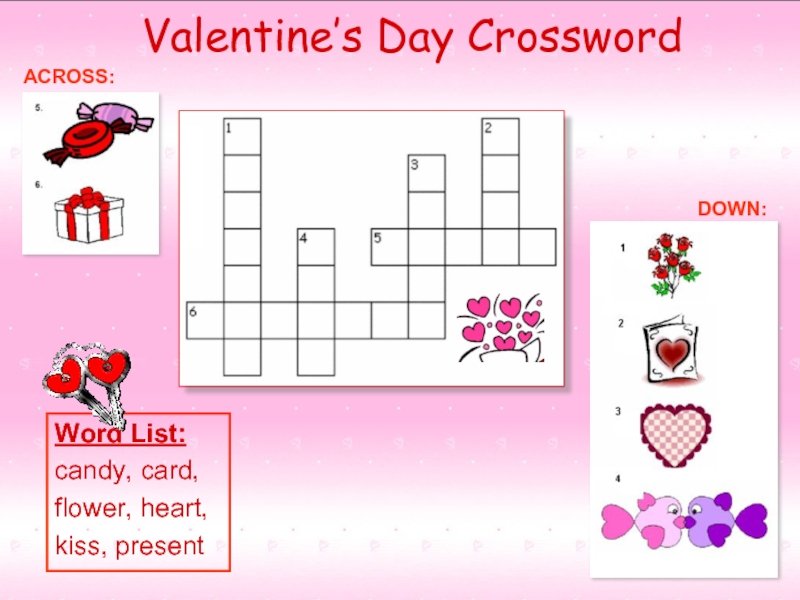 Valentine's Day Crossword

ACROSS:

5.

6.

1

2

3

4

5

6

DOWN:

1

2

3

4

Word List:
candy, card, flower, heart, kiss, present